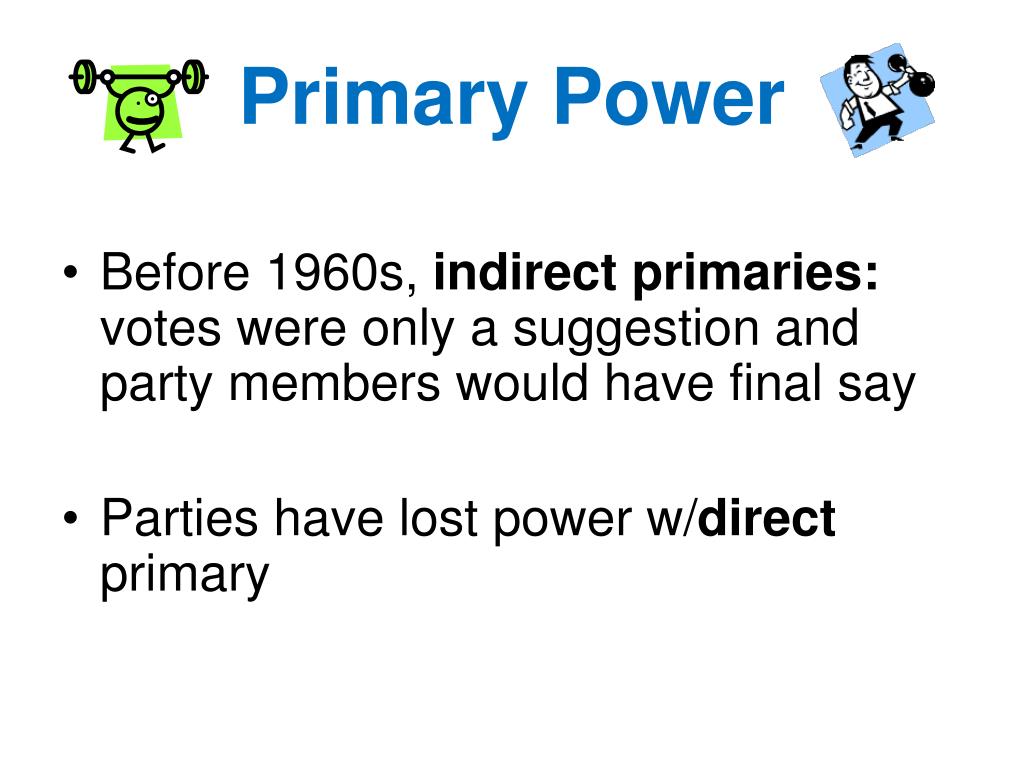 Primary Power

• Before 1960s, indirect primaries: votes were only a suggestion and party members would have final say

• Parties have lost power w/direct primary